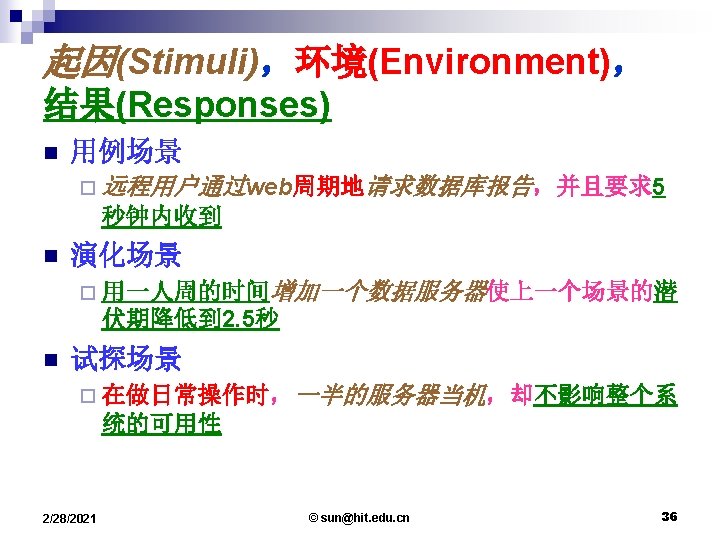 起因(Stimuli)，环境(Environment)，结果(Responses)

■ 用例场景
 □ 远程用户通过web周期地请求数据库报告，并且要求5秒钟内收到

■ 演化场景
 □ 用一人周的时间增加一个数据服务器使上一个场景的潜伏期降低到2.5秒

■ 试探场景
 □ 在做日常操作时，一半的服务器当机，却不影响整个系统的可用性

2/28/2021 © sun@hit.edu.cn 36